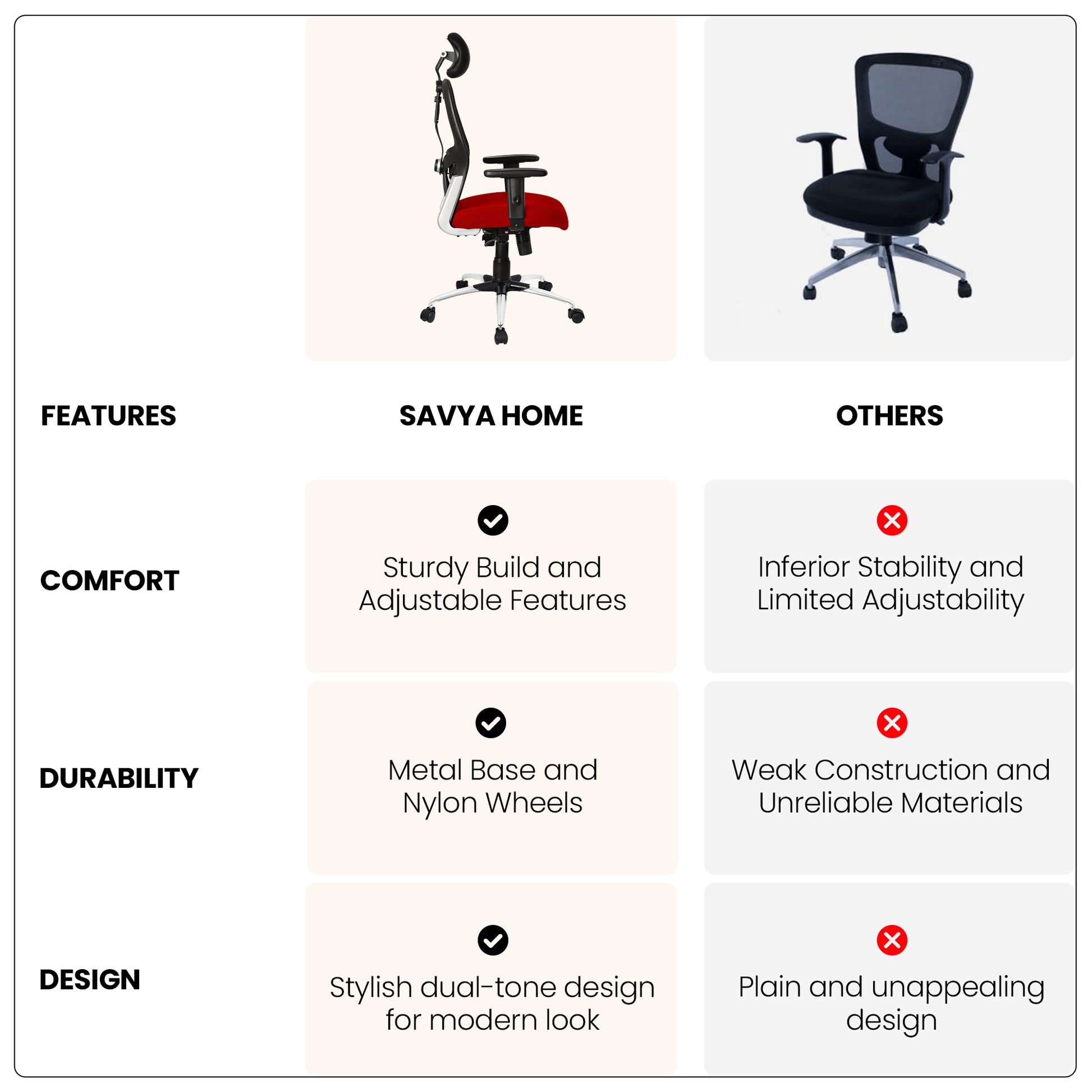 | FEATURES | SAVYA HOME | OTHERS |
|---|---|---|
| COMFORT | Sturdy Build and Adjustable Features | Inferior Stability and Limited Adjustability |
| DURABILITY | Metal Base and Nylon Wheels | Weak Construction and Unreliable Materials |
| DESIGN | Stylish dual-tone design for modern look | Plain and unappealing design |